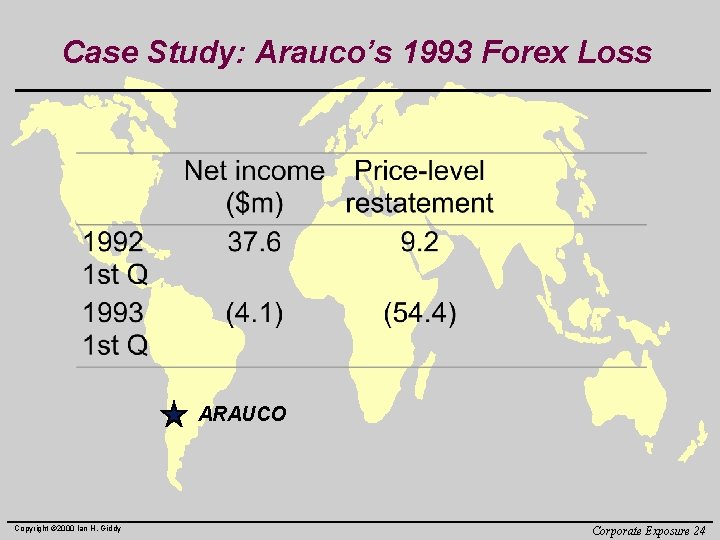 Case Study: Arauco's 1993 Forex Loss

| | Net income ($m) | Price-level restatement |
|---|---|---|
| 1992 1st Q | 37.6 | 9.2 |
| 1993 1st Q | (4.1) | (54.4) |

ARAUCO

Copyright ©2000 Ian H. Giddy

Corporate Exposure 24